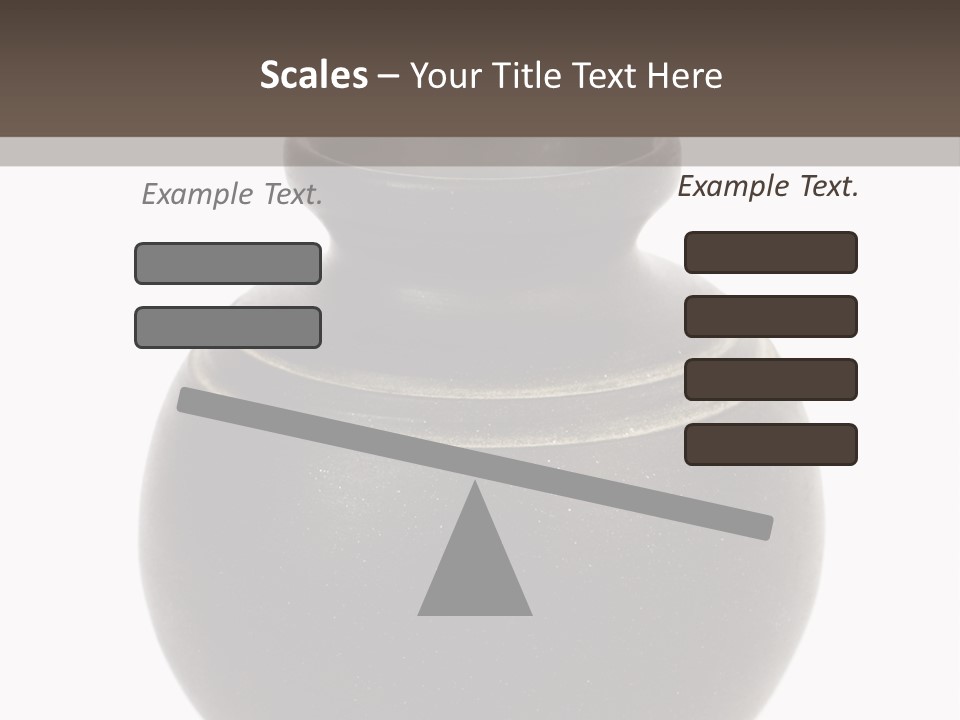 Scales – Your Title Text Here

Example Text.

Example Text.